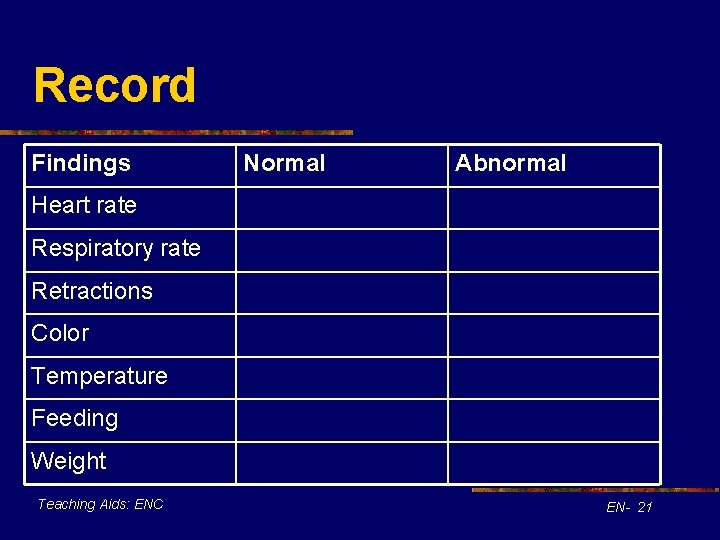 Record

| Findings | Normal | Abnormal |
|---|---|---|
| Heart rate | | |
| Respiratory rate | | |
| Retractions | | |
| Color | | |
| Temperature | | |
| Feeding | | |
| Weight | | |

Teaching Aids: ENC

EN- 21